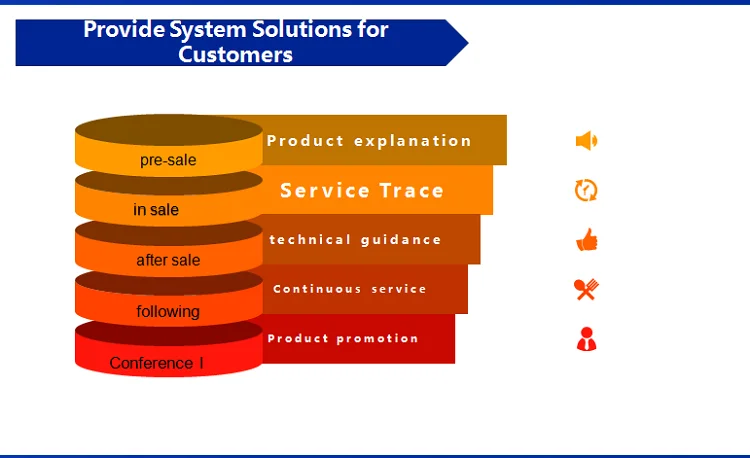 Provide System Solutions for Customers

pre-sale
Product explanation

in sale
Service Trace

after sale
technical guidance

following
Continuous service

Conference I
Product promotion